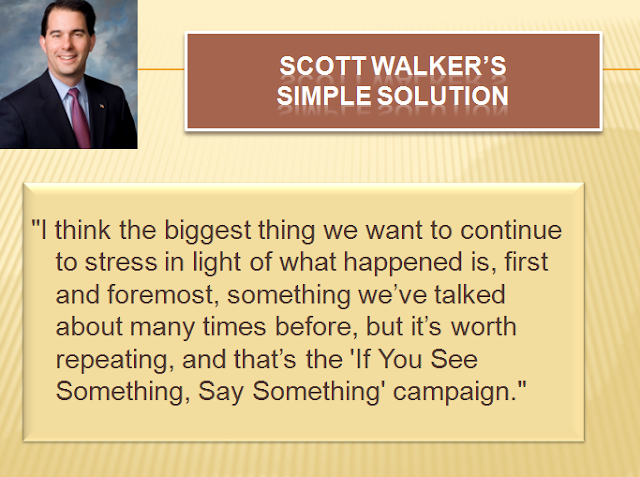 SCOTT WALKER'S SIMPLE SOLUTION

"I think the biggest thing we want to continue to stress in light of what happened is, first and foremost, something we've talked about many times before, but it's worth repeating, and that's the 'If You See Something, Say Something' campaign."